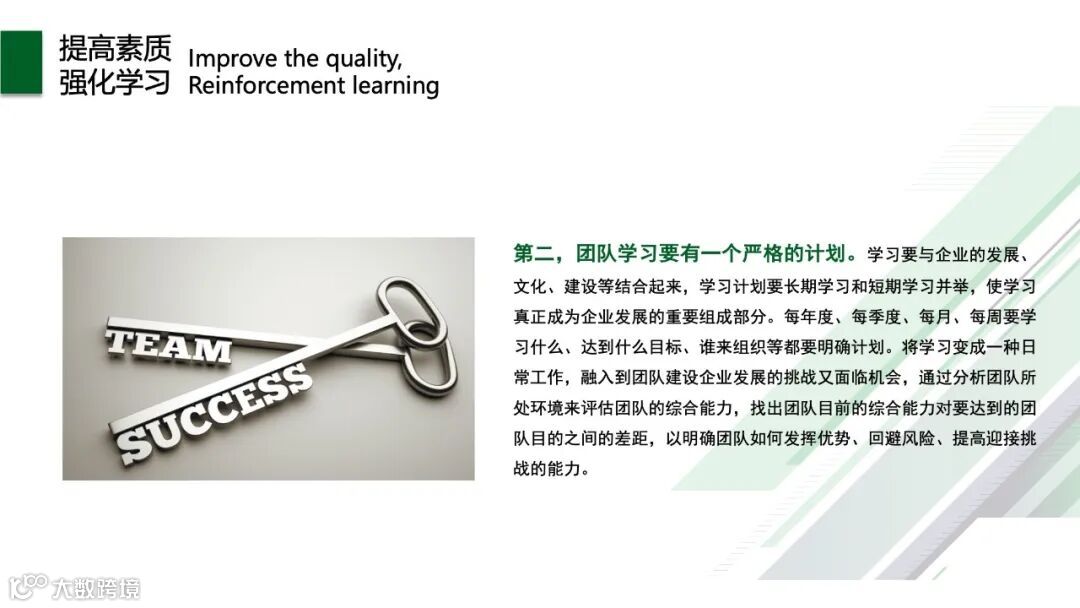 提高素质
强化学习

Improve the quality,
Reinforcement learning

TEAM
SUCCESS

第二，团队学习要有一个严格的计划。学习要与企业的发展、文化、建设等结合起来，学习计划要长期学习和短期学习并举，使学习真正成为企业发展的重要组成部分。每年度、每季度、每月、每周要学习什么、达到什么目标、谁来组织等都要明确计划。将学习变成一种日常工作，融入到团队建设企业发展的挑战又面临机会，通过分析团队所处环境来评估团队的综合能力，找出团队目前的综合能力对要达到的团队目的之间的差距，以明确团队如何发挥优势、回避风险、提高迎接挑战的能力。

大数跨境